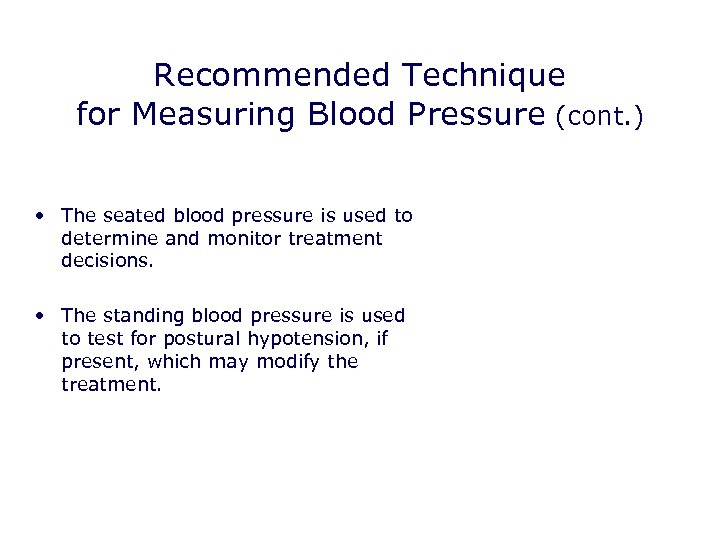 Recommended Technique for Measuring Blood Pressure (cont.)

• The seated blood pressure is used to determine and monitor treatment decisions.

• The standing blood pressure is used to test for postural hypotension, if present, which may modify the treatment.